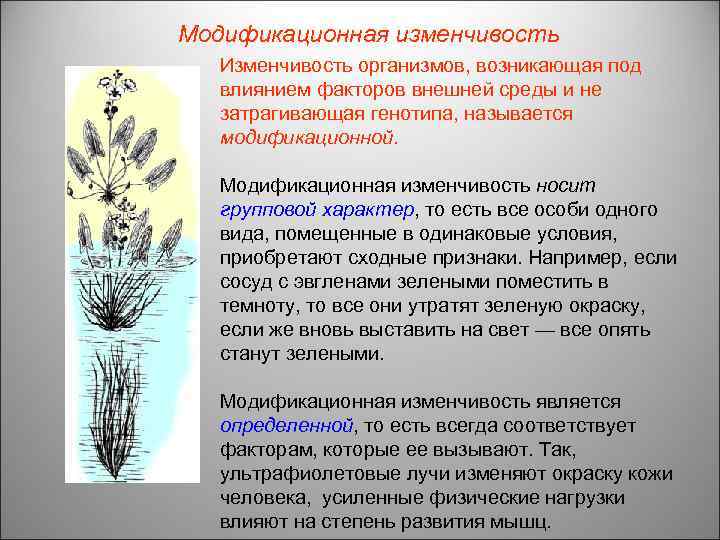 Модификационная изменчивость

Изменчивость организмов, возникающая под влиянием факторов внешней среды и не затрагивающая генотипа, называется модификационной.

Модификационная изменчивость носит групповой характер, то есть все особи одного вида, помещенные в одинаковые условия, приобретают сходные признаки. Например, если сосуд с эвгленами зелеными поместить в темноту, то все они утратят зеленую окраску, если же вновь выставить на свет — все опять станут зелеными.

Модификационная изменчивость является определенной, то есть всегда соответствует факторам, которые ее вызывают. Так, ультрафиолетовые лучи изменяют окраску кожи человека, усиленные физические нагрузки влияют на степень развития мышц.